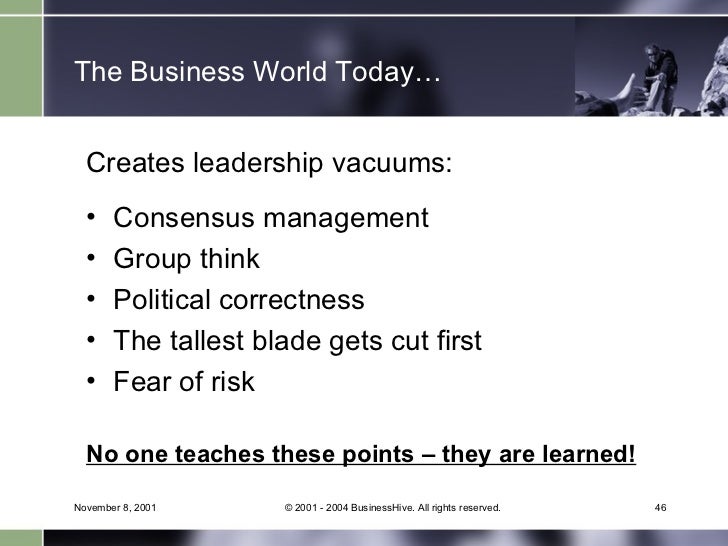 The Business World Today…

Creates leadership vacuums:

• Consensus management
• Group think
• Political correctness
• The tallest blade gets cut first
• Fear of risk

No one teaches these points – they are learned!

November 8, 2001

© 2001 - 2004 BusinessHive. All rights reserved.

46